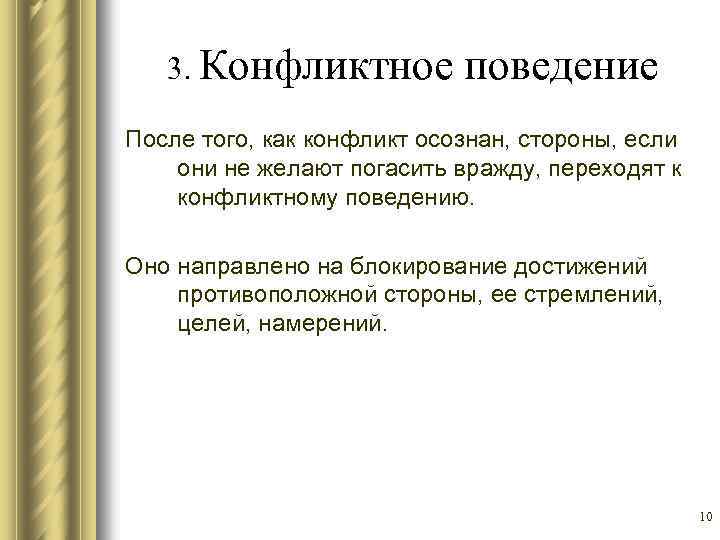 3. Конфликтное поведение

После того, как конфликт осознан, стороны, если они не желают погасить вражду, переходят к конфликтному поведению.

Оно направлено на блокирование достижений противоположной стороны, ее стремлений, целей, намерений.

10